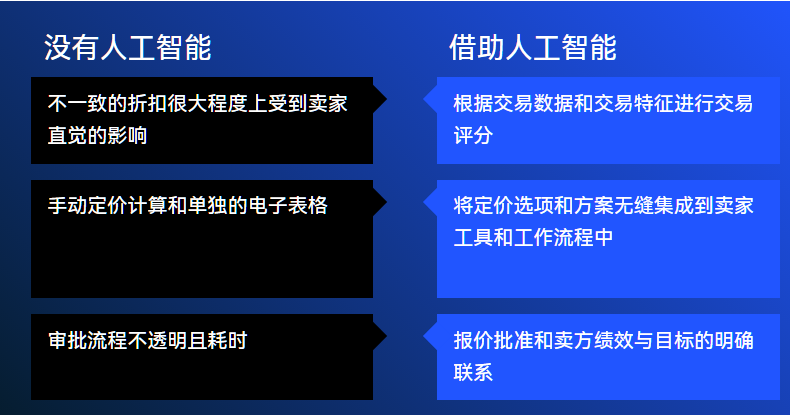 没有人工智能

不一致的折扣很大程度上受到卖家直觉的影响

手动定价计算和单独的电子表格

审批流程不透明且耗时

借助人工智能

根据交易数据和交易特征进行交易评分

将定价选项和方案无缝集成到卖家工具和工作流程中

报价批准和卖方绩效与目标的明确联系